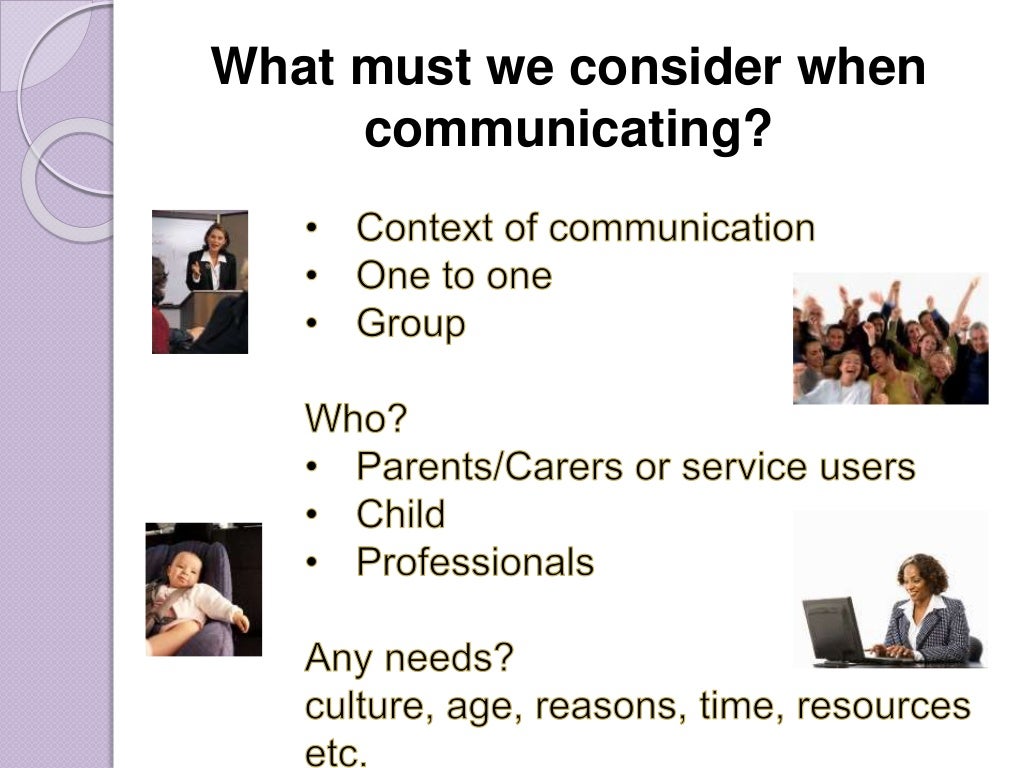 What must we consider when communicating?

• Context of communication
• One to one
• Group

Who?
• Parents/Carers or service users
• Child
• Professionals

Any needs?
culture, age, reasons, time, resources etc.